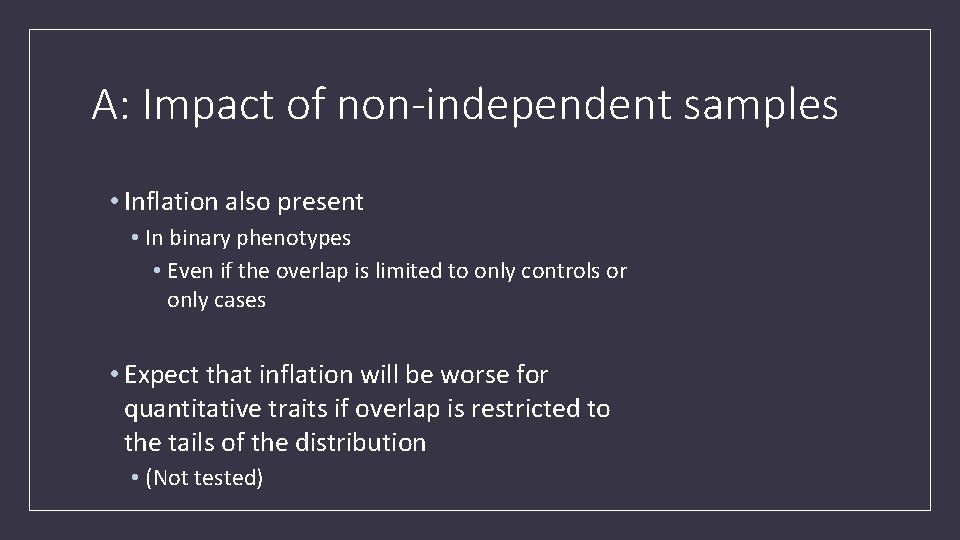 A: Impact of non-independent samples

• Inflation also present
• In binary phenotypes
• Even if the overlap is limited to only controls or only cases

• Expect that inflation will be worse for quantitative traits if overlap is restricted to the tails of the distribution
• (Not tested)